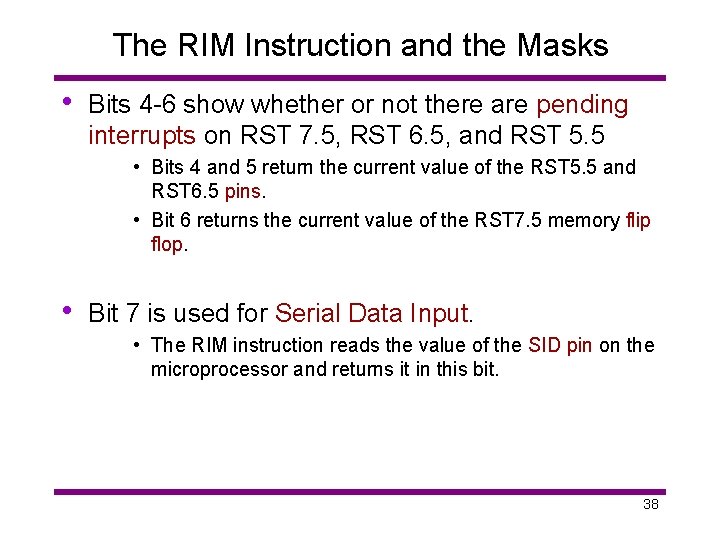 The RIM Instruction and the Masks

• Bits 4-6 show whether or not there are pending interrupts on RST 7.5, RST 6.5, and RST 5.5

• Bits 4 and 5 return the current value of the RST5.5 and RST6.5 pins.

• Bit 6 returns the current value of the RST7.5 memory flip flop.

• Bit 7 is used for Serial Data Input.

• The RIM instruction reads the value of the SID pin on the microprocessor and returns it in this bit.

38